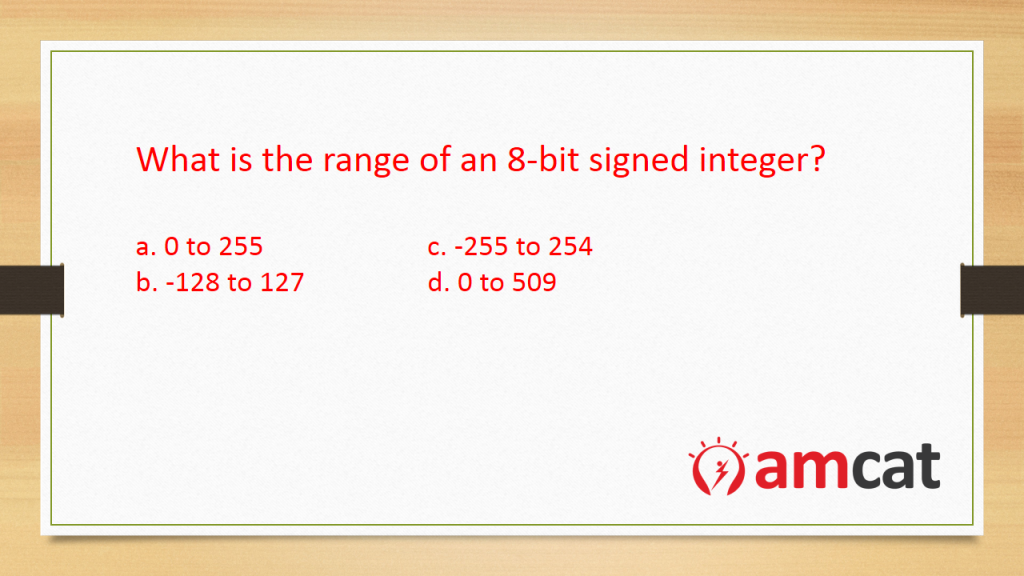 What is the range of an 8-bit signed integer?

a. 0 to 255
b. -128 to 127

c. -255 to 254
d. 0 to 509

amcat